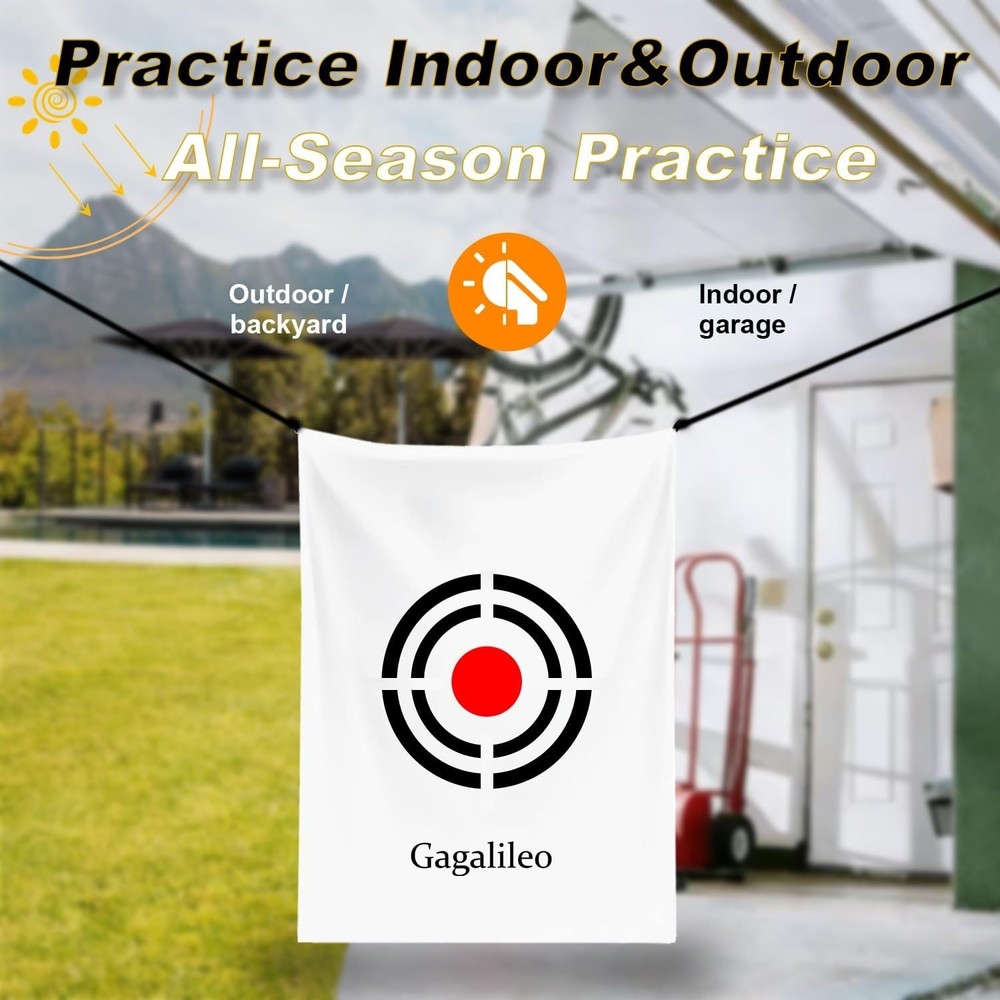 Practice Indoor&Outdoor
All-Season Practice

Outdoor / backyard

Indoor / garage

Gagalileo